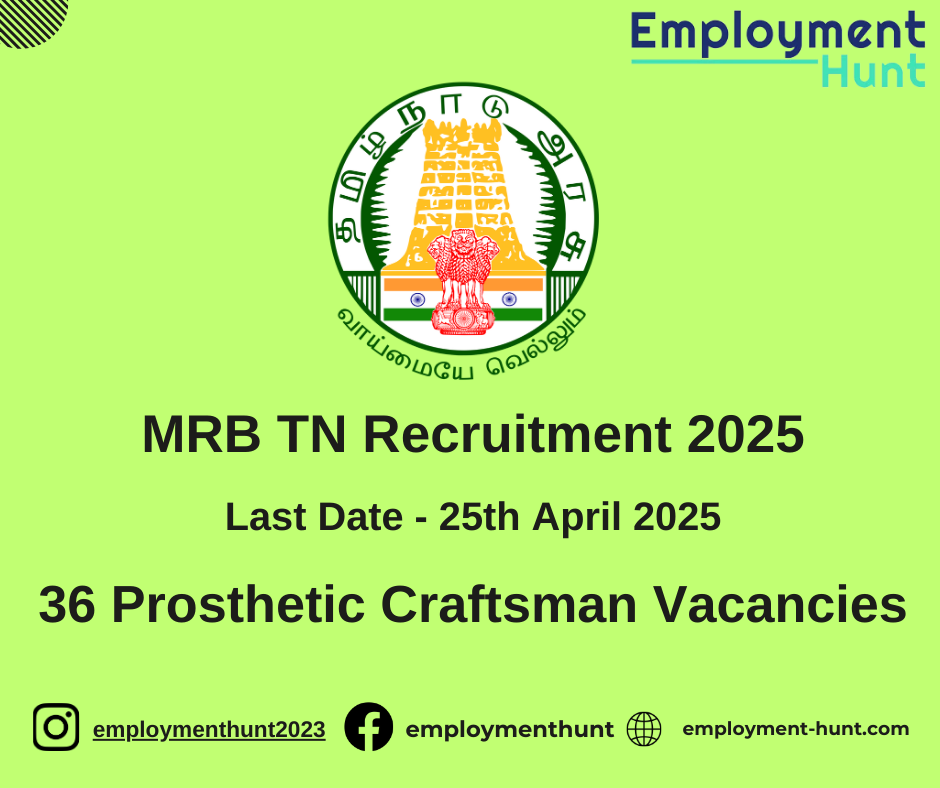 Employment Hunt

தமிழ் நாடு அரசு

வாய்மையே வெல்லும்

MRB TN Recruitment 2025

Last Date - 25th April 2025

36 Prosthetic Craftsman Vacancies

employmenthunt2023 employmenthunt employment-hunt.com